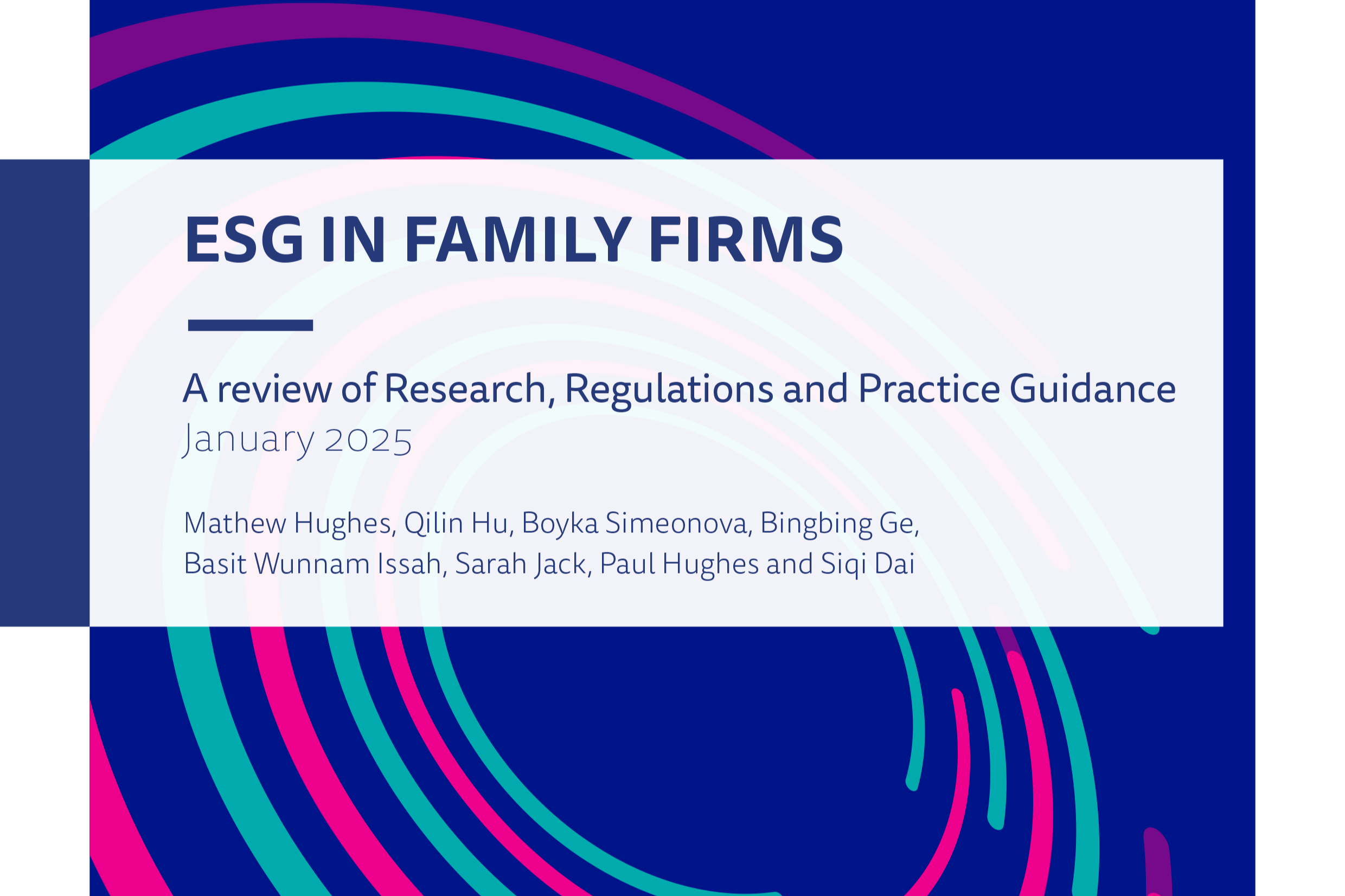 ESG IN FAMILY FIRMS

A review of Research, Regulations and Practice Guidance
January 2025

Mathew Hughes, Qilin Hu, Boyka Simeonova, Bingbing Ge, Basit Wunnam Issah, Sarah Jack, Paul Hughes and Siqi Dai